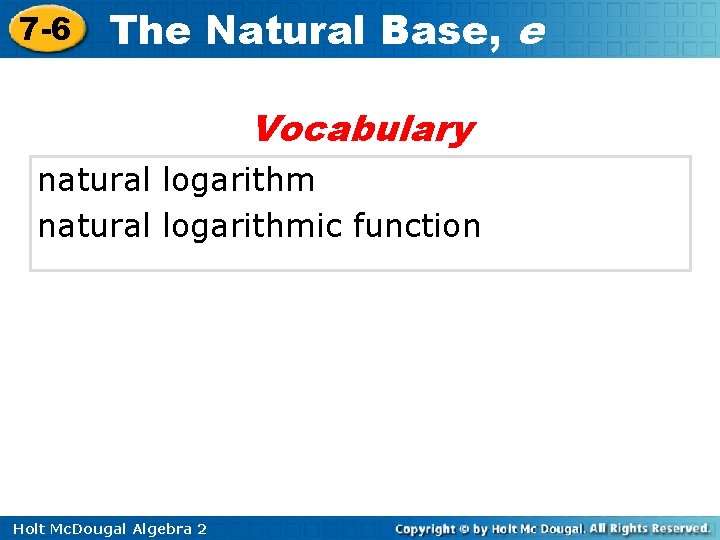 7-6 The Natural Base, e

Vocabulary

natural logarithm
natural logarithmic function

Holt McDougal Algebra 2

Copyright © by Holt Mc Dougal. All Rights Reserved.